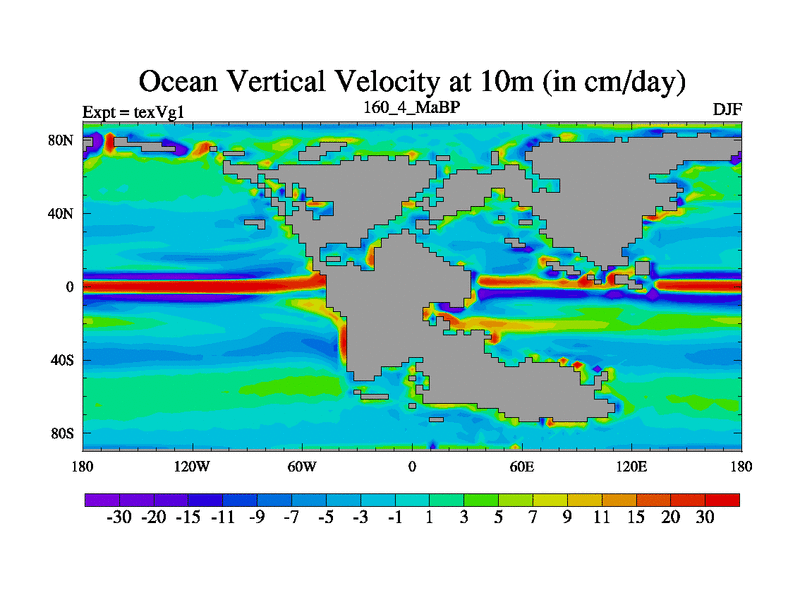 Ocean Vertical Velocity at 10m (in cm/day)

Expt = texVg1

160_4_MaBP

DJF

80N

40N

0

40S

80S

180

120W

60W

0

60E

120E

180

-30 -20 -15 -11 -9 -7 -5 -3 -1 1 3 5 7 9 11 15 20 30